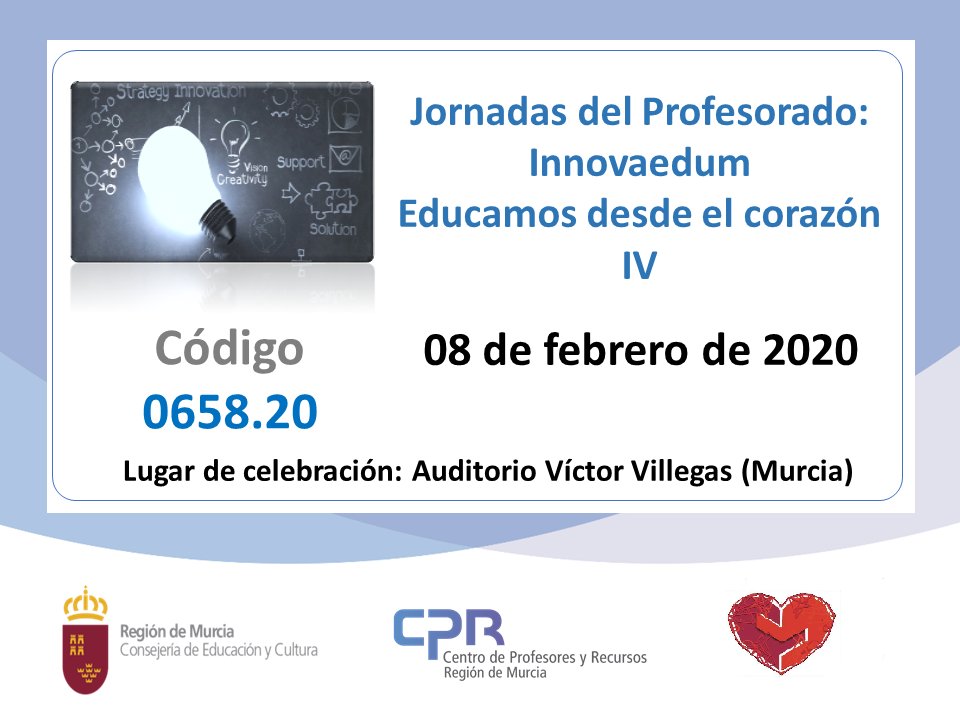 Strategy Innovation
Vision
Creativity
Support
Solution

Jornadas del Profesorado:
Innovaedum
Educamos desde el corazón
IV

Código
0658.20

08 de febrero de 2020

Lugar de celebración: Auditorio Víctor Villegas (Murcia)

Región de Murcia
Consejería de Educación y Cultura

CPR
Centro de Profesores y Recursos
Región de Murcia